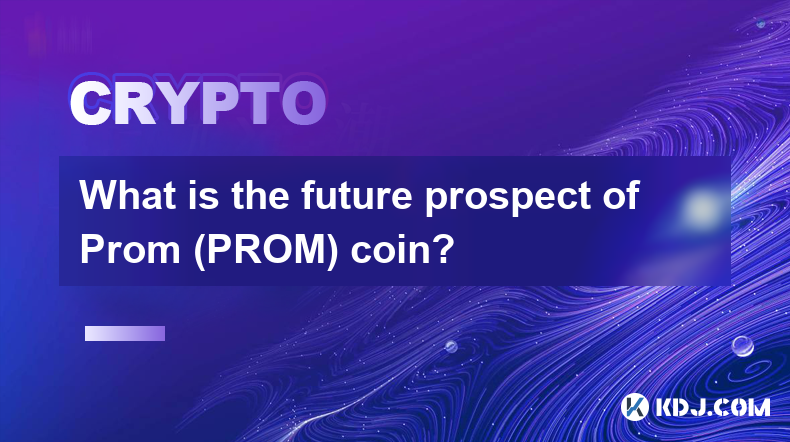 CRYPTO

What is the future prospect of Prom (PROM) coin?

KDJ.COM